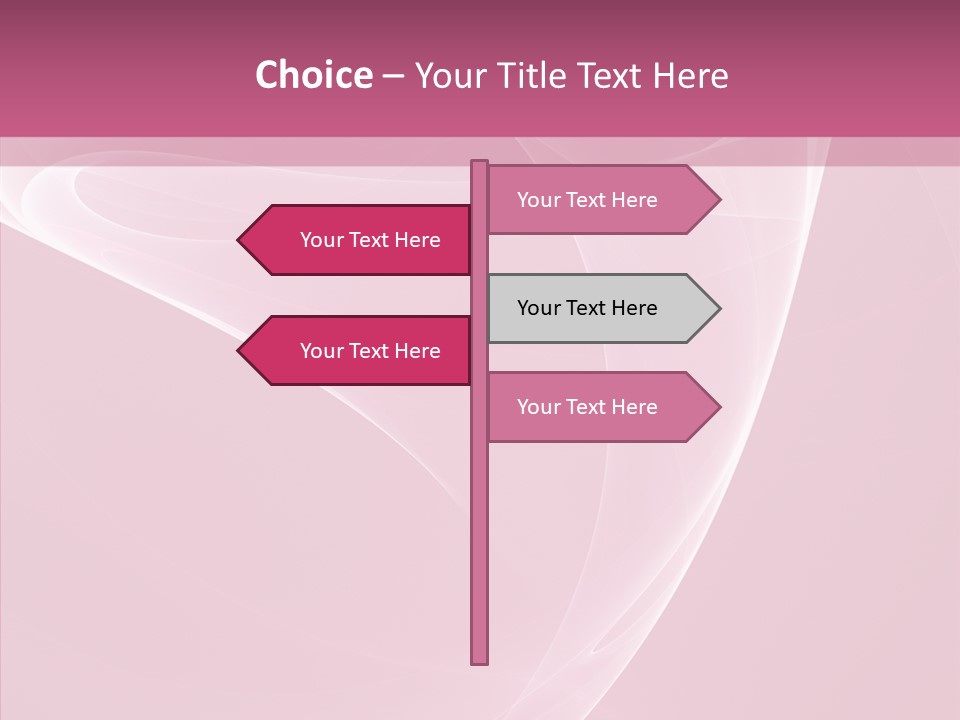 Choice – Your Title Text Here

Your Text Here

Your Text Here

Your Text Here

Your Text Here

Your Text Here